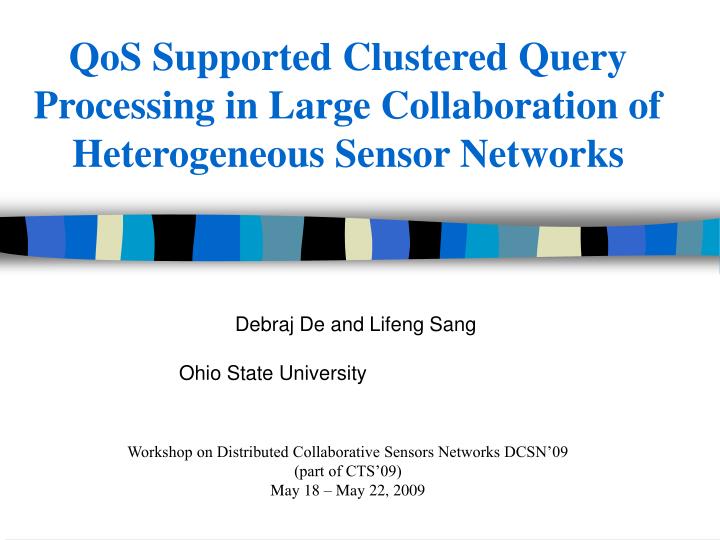 QoS Supported Clustered Query Processing in Large Collaboration of Heterogeneous Sensor Networks

Debraj De and Lifeng Sang

Ohio State University

Workshop on Distributed Collaborative Sensors Networks DCSN’09
(part of CTS’09)
May 18 – May 22, 2009